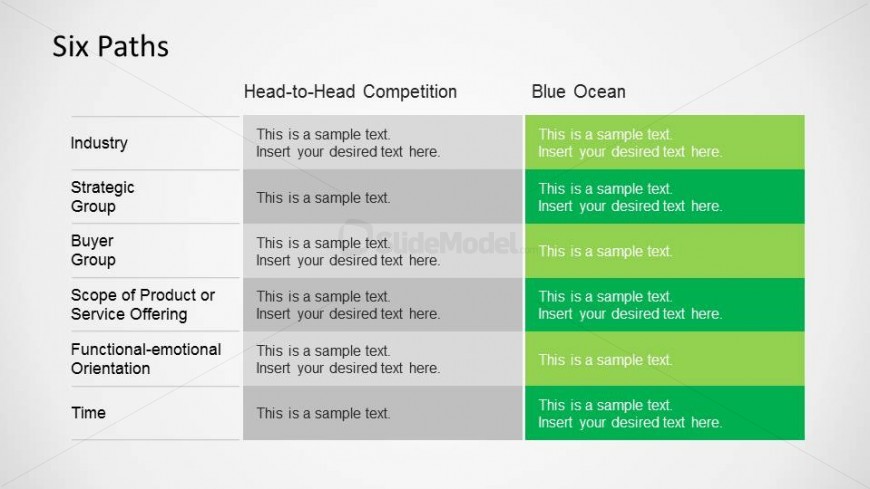 Six Paths

| | Head-to-Head Competition | Blue Ocean |
|---|---|---|
| Industry | This is a sample text. Insert your desired text here. | This is a sample text. Insert your desired text here. |
| Strategic Group | This is a sample text. | This is a sample text. Insert your desired text here. |
| Buyer Group | This is a sample text. Insert your desired text here. | This is a sample text. |
| Scope of Product or Service Offering | This is a sample text. Insert your desired text here. | This is a sample text. Insert your desired text here. |
| Functional-emotional Orientation | This is a sample text. Insert your desired text here. | This is a sample text. |
| Time | This is a sample text. | This is a sample text. Insert your desired text here. |

SlideModel.com